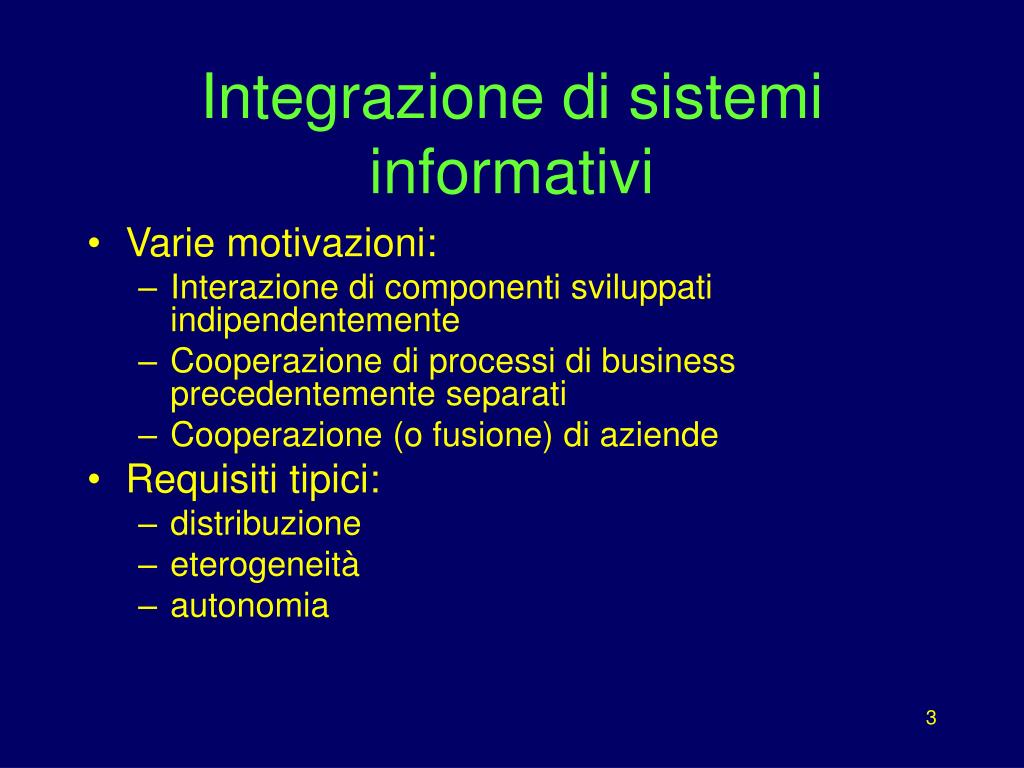 Integrazione di sistemi informativi

• Varie motivazioni:
– Interazione di componenti sviluppati indipendentemente
– Cooperazione di processi di business precedentemente separati
– Cooperazione (o fusione) di aziende
• Requisiti tipici:
– distribuzione
– eterogeneità
– autonomia

3